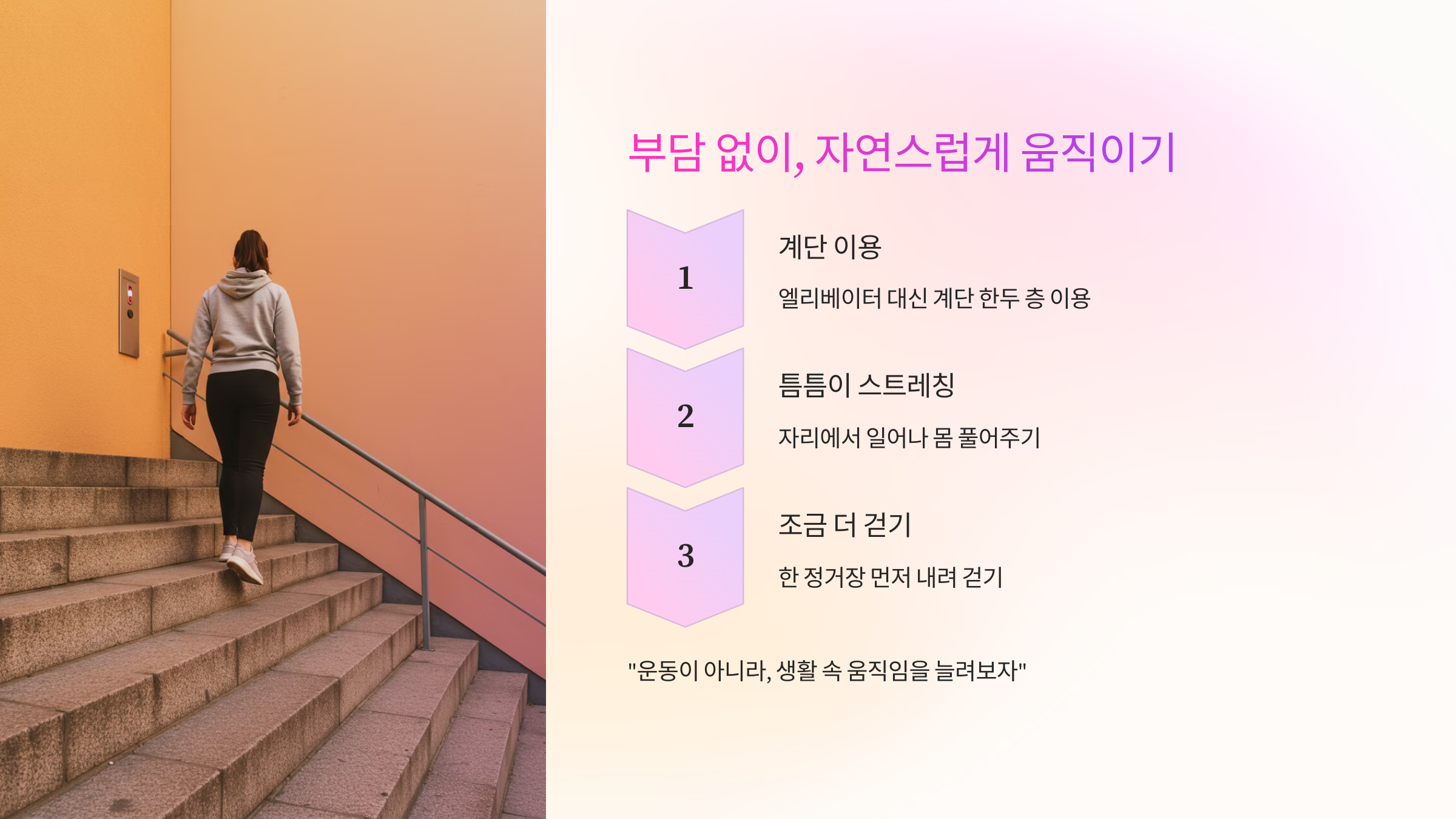 부담 없이, 자연스럽게 움직이기

1

계단 이용

엘리베이터 대신 계단 한두 층 이용

2

틈틈이 스트레칭

자리에서 일어나 몸 풀어주기

3

조금 더 걷기

한 정거장 먼저 내려 걷기

"운동이 아니라, 생활 속 움직임을 늘려보자"